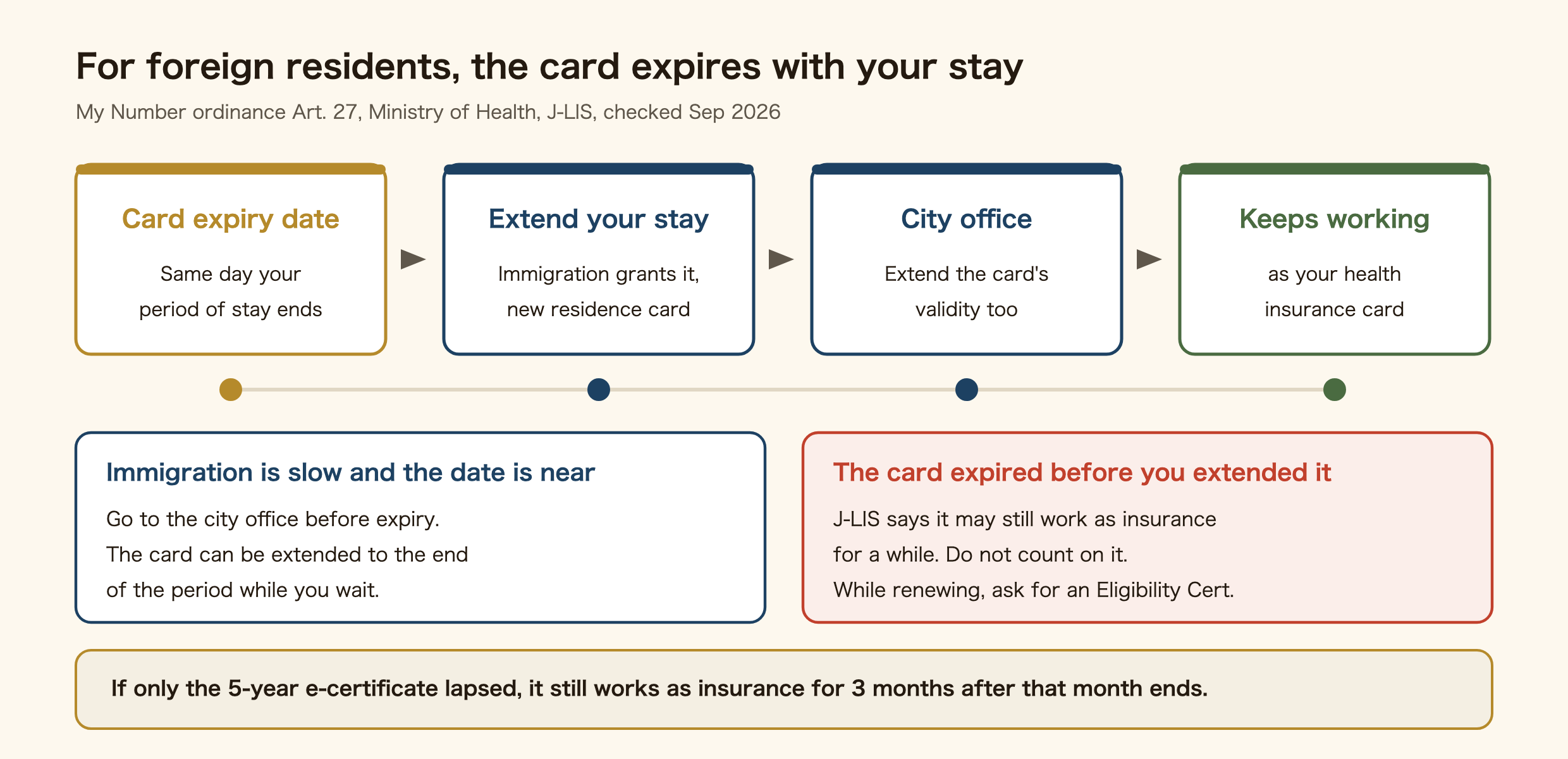 For foreign residents, the card expires with your stay

My Number ordinance Art. 27, Ministry of Health, J-LIS, checked Sep 2026

Card expiry date

Same day your period of stay ends

Extend your stay

Immigration grants it, new residence card

City office

Extend the card's validity too

Keeps working

as your health insurance card

Immigration is slow and the date is near

Go to the city office before expiry. The card can be extended to the end of the period while you wait.

The card expired before you extended it

J-LIS says it may still work as insurance for a while. Do not count on it. While renewing, ask for an Eligibility Cert.

If only the 5-year e-certificate lapsed, it still works as insurance for 3 months after that month ends.